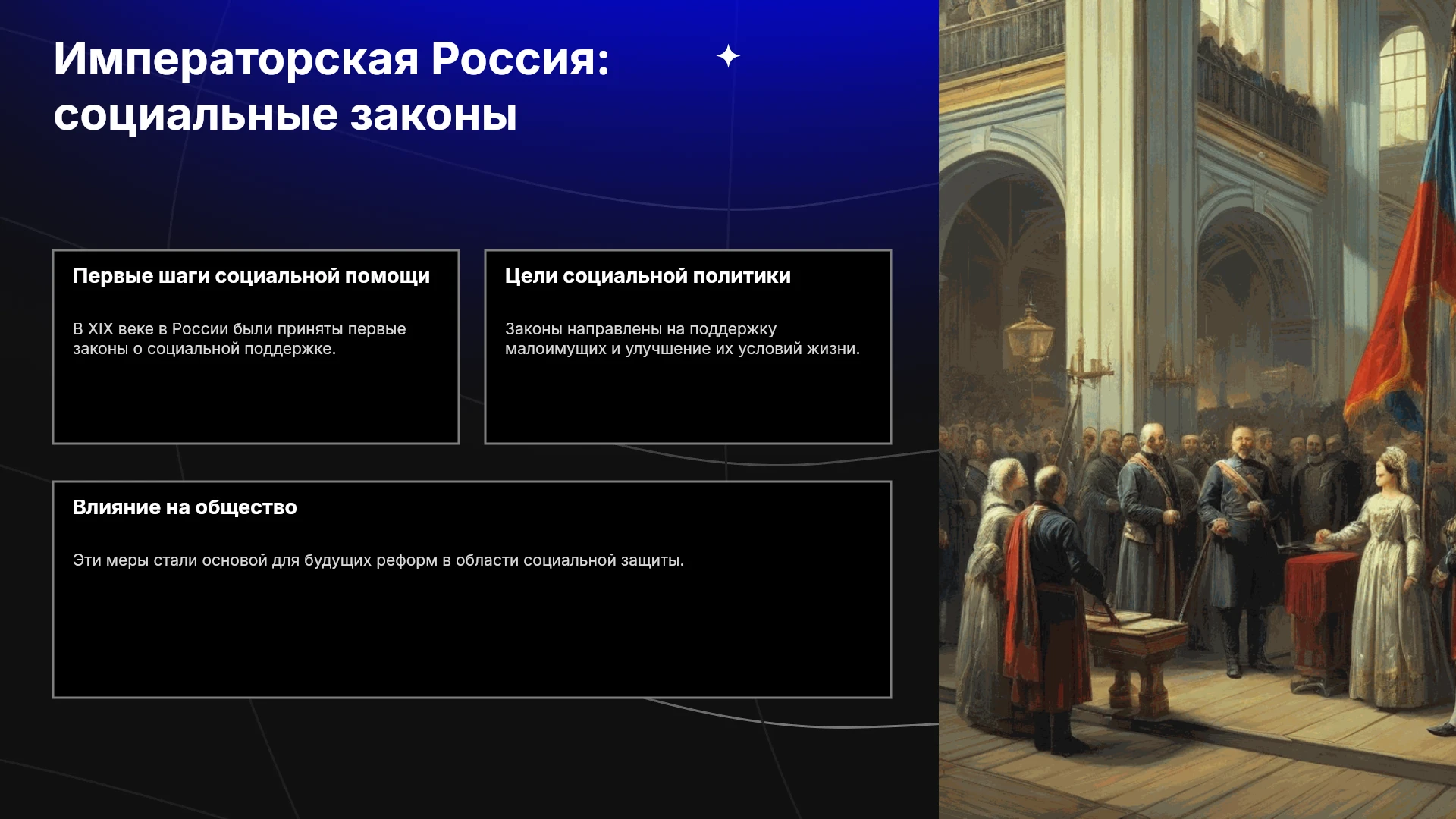 Императорская Россия: социальные законы

Первые шаги социальной помощи

В XIX веке в России были приняты первые законы о социальной поддержке.

Цели социальной политики

Законы направлены на поддержку малоимущих и улучшение их условий жизни.

Влияние на общество

Эти меры стали основой для будущих реформ в области социальной защиты.